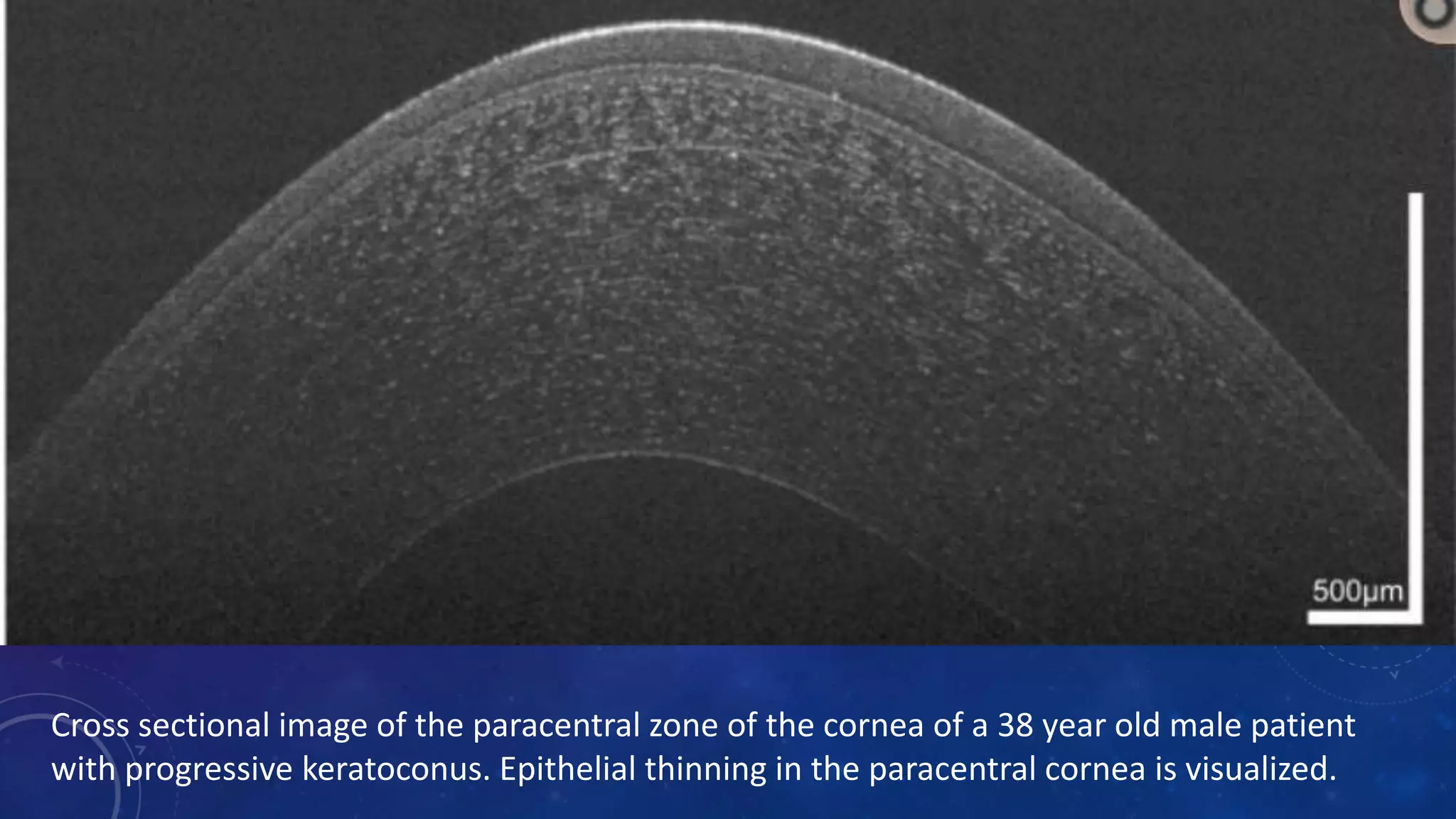 500µm

Cross sectional image of the paracentral zone of the cornea of a 38 year old male patient with progressive keratoconus. Epithelial thinning in the paracentral cornea is visualized.